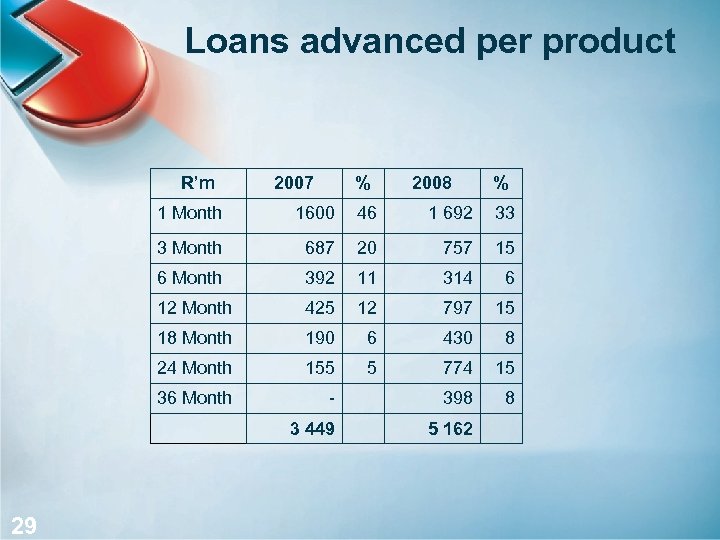 Loans advanced per product

| R'm | 2007 | % | 2008 | % |
|---|---|---|---|---|
| 1 Month | 1600 | 46 | 1 692 | 33 |
| 3 Month | 687 | 20 | 757 | 15 |
| 6 Month | 392 | 11 | 314 | 6 |
| 12 Month | 425 | 12 | 797 | 15 |
| 18 Month | 190 | 6 | 430 | 8 |
| 24 Month | 155 | 5 | 774 | 15 |
| 36 Month | - | | 398 | 8 |
| | 3 449 | | 5 162 | |

29